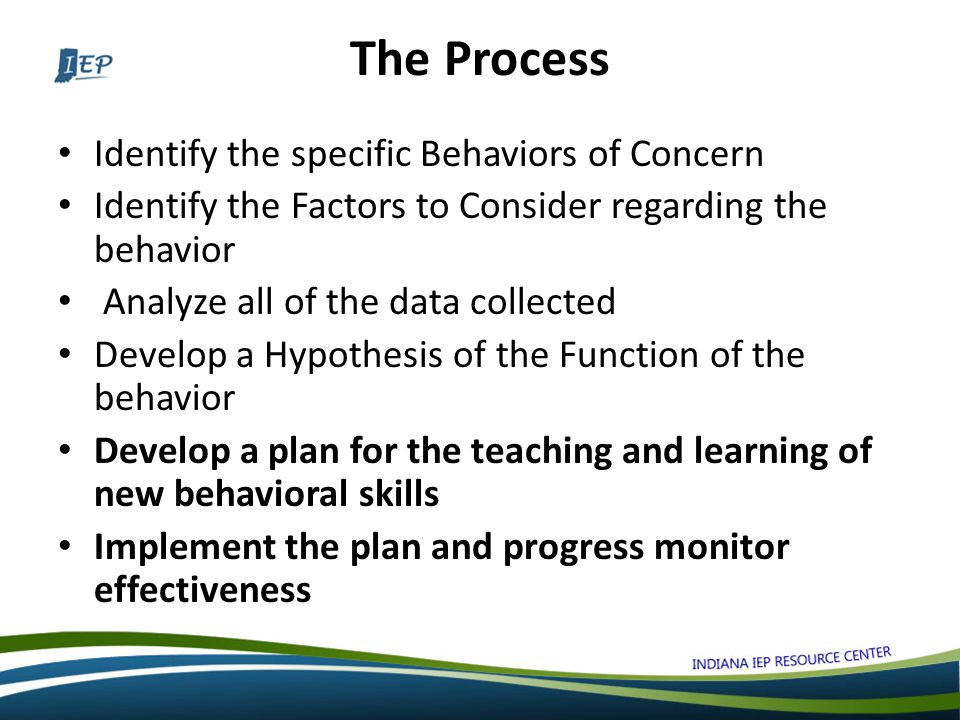 IEP

The Process

• Identify the specific Behaviors of Concern
• Identify the Factors to Consider regarding the behavior
• Analyze all of the data collected
• Develop a Hypothesis of the Function of the behavior
• Develop a plan for the teaching and learning of new behavioral skills
• Implement the plan and progress monitor effectiveness

INDIANA IEP RESOURCE CENTER